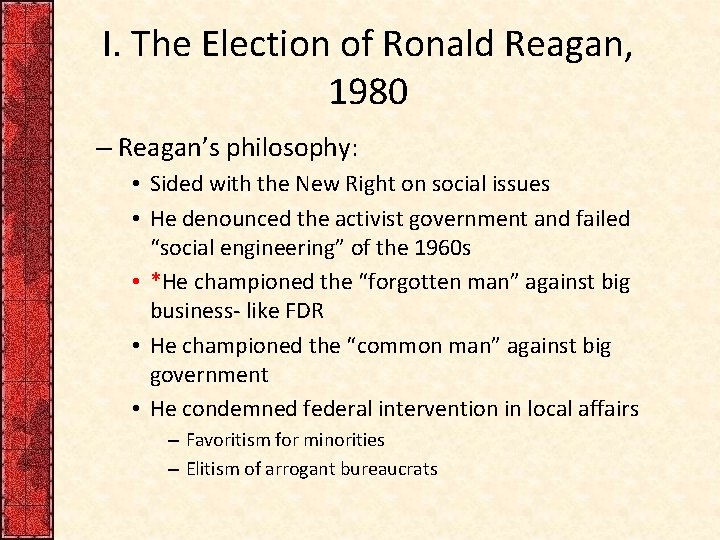 I. The Election of Ronald Reagan, 1980

– Reagan's philosophy:

• Sided with the New Right on social issues

• He denounced the activist government and failed "social engineering" of the 1960s

• *He championed the "forgotten man" against big business- like FDR

• He championed the "common man" against big government

• He condemned federal intervention in local affairs

– Favoritism for minorities

– Elitism of arrogant bureaucrats